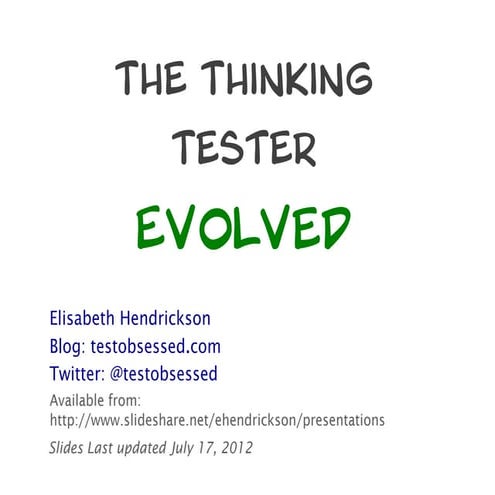 THE THINKING TESTER
EVOLVED

Elisabeth Hendrickson
Blog: testobsessed.com
Twitter: @testobsessed
Available from: http://www.slideshare.net/ehendrickson/presentations
Slides Last updated July 17, 2012